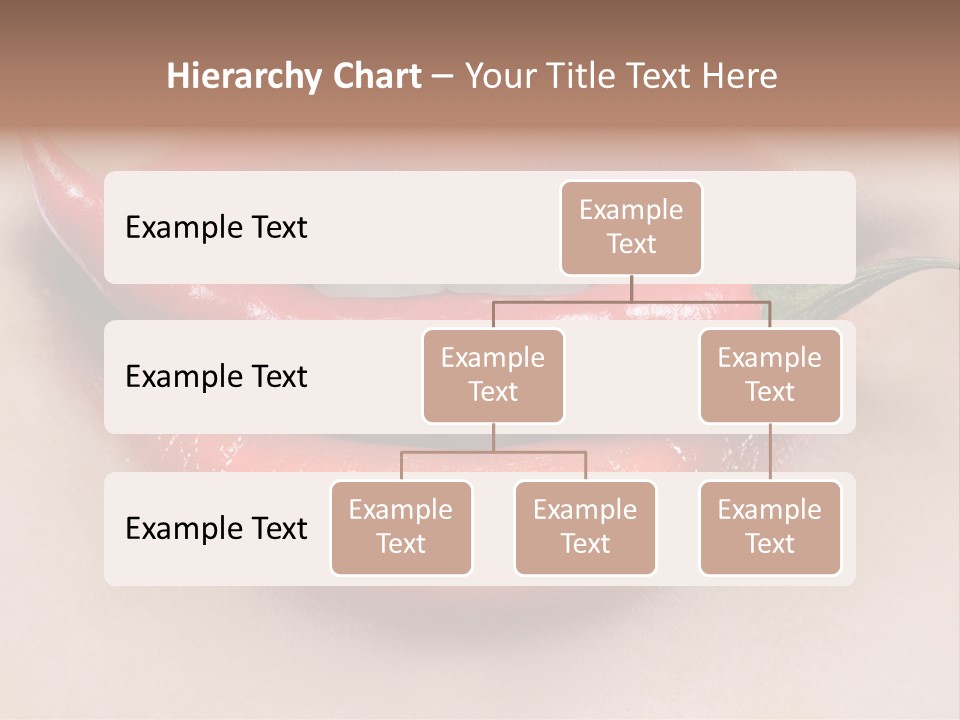 Hierarchy Chart – Your Title Text Here

Example Text

Example Text

Example Text

Example Text

Example Text

Example Text

Example Text

Example Text

Example Text